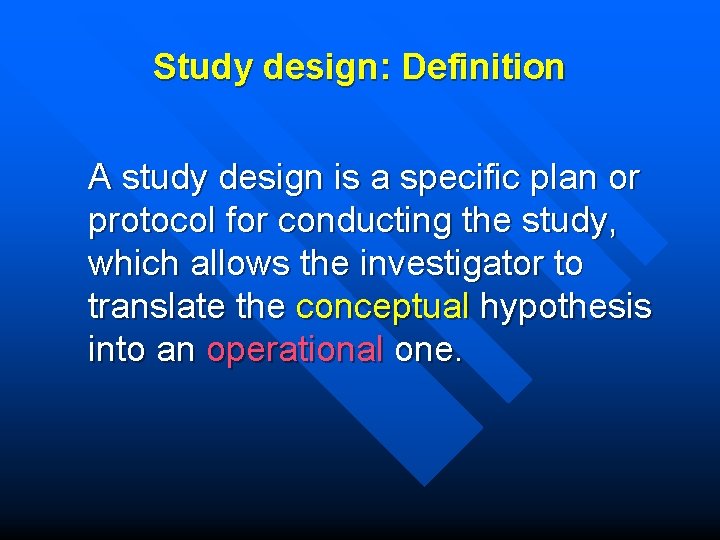 Study design: Definition

A study design is a specific plan or protocol for conducting the study, which allows the investigator to translate the conceptual hypothesis into an operational one.